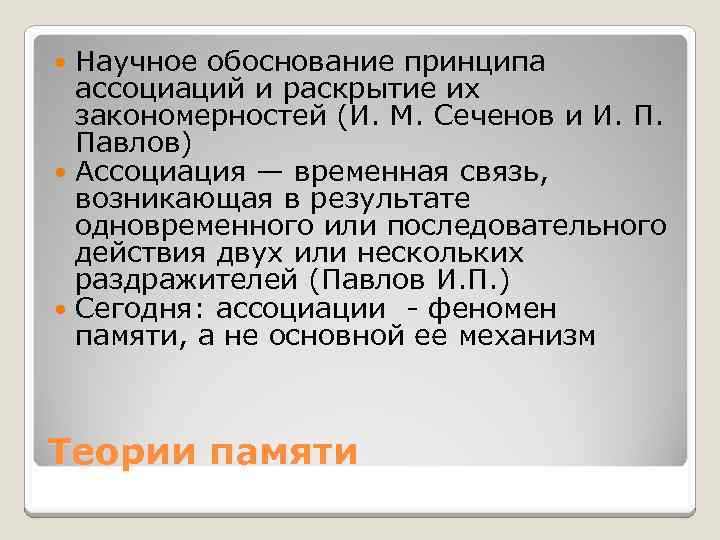 Научное обоснование принципа ассоциаций и раскрытие их закономерностей (И. М. Сеченов и И. П. Павлов)

Ассоциация — временная связь, возникающая в результате одновременного или последовательного действия двух или нескольких раздражителей (Павлов И.П.)

Сегодня: ассоциации - феномен памяти, а не основной ее механизм

Теории памяти